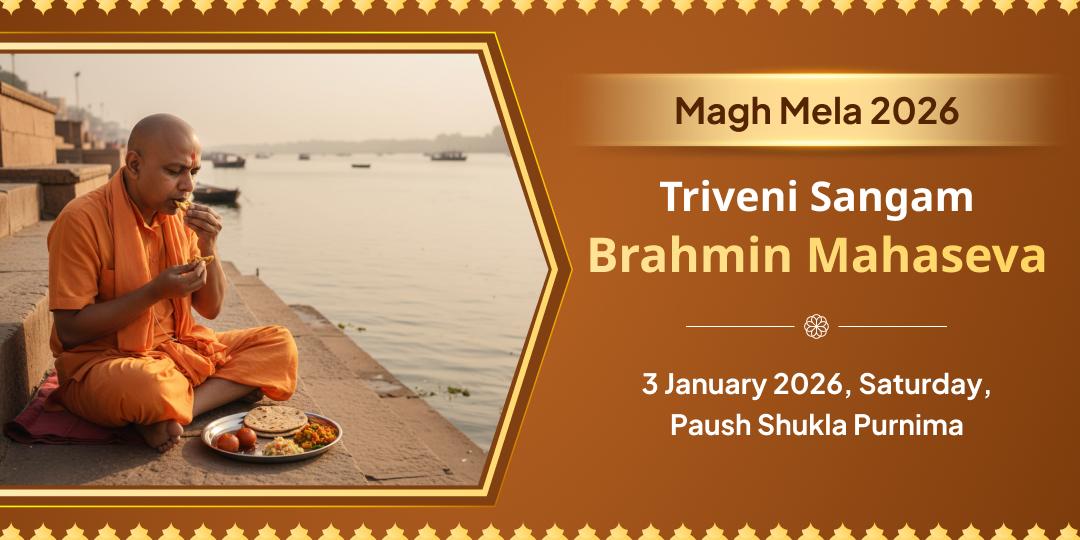 Magh Mela 2026

Triveni Sangam
Brahmin Mahaseva

3 January 2026, Saturday,
Paush Shukla Purnima